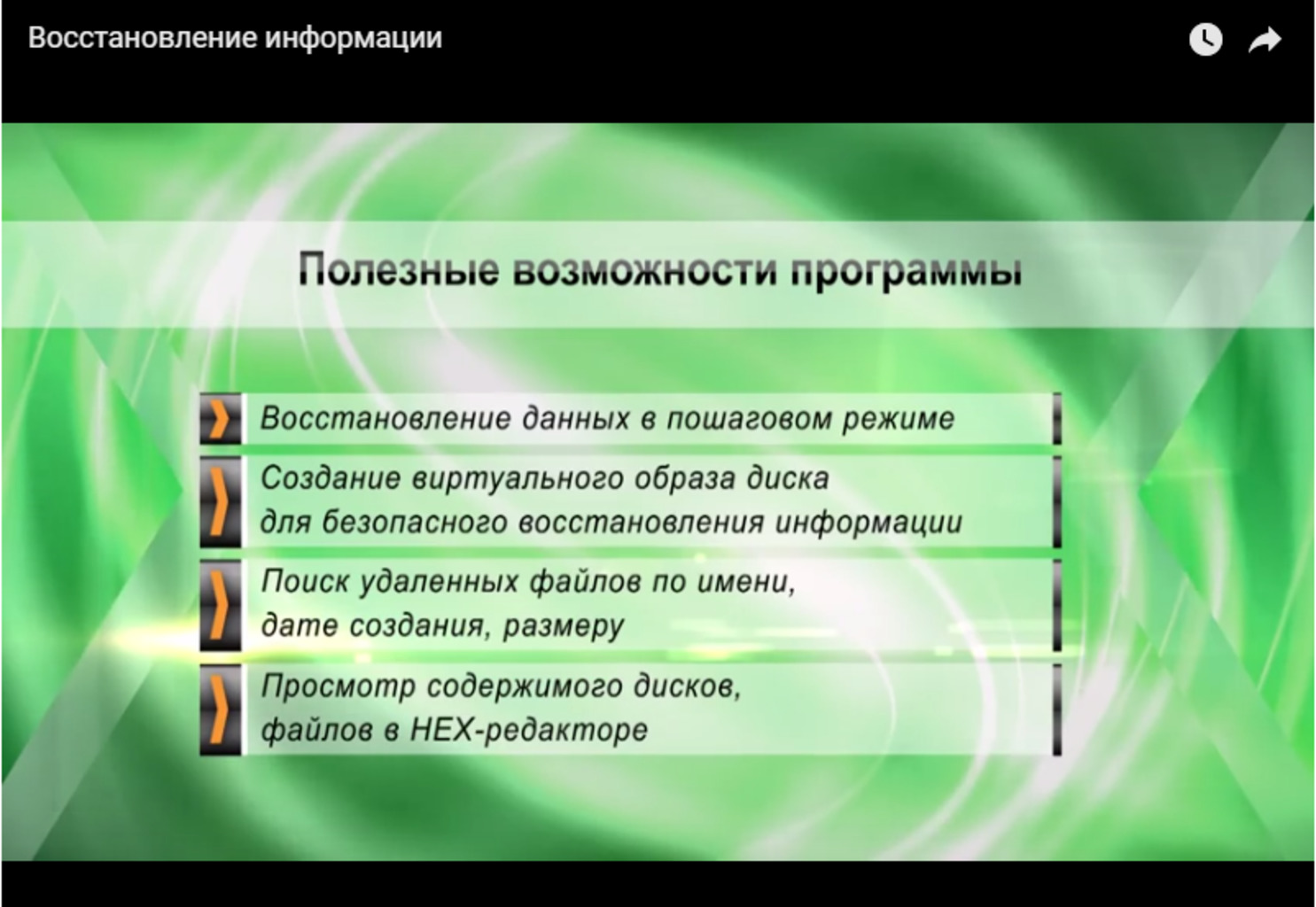 Восстановление информации

Полезные возможности программы

Восстановление данных в пошаговом режиме

Создание виртуального образа диска для безопасного восстановления информации

Поиск удаленных файлов по имени, дате создания, размеру

Просмотр содержимого дисков, файлов в HEX-редакторе